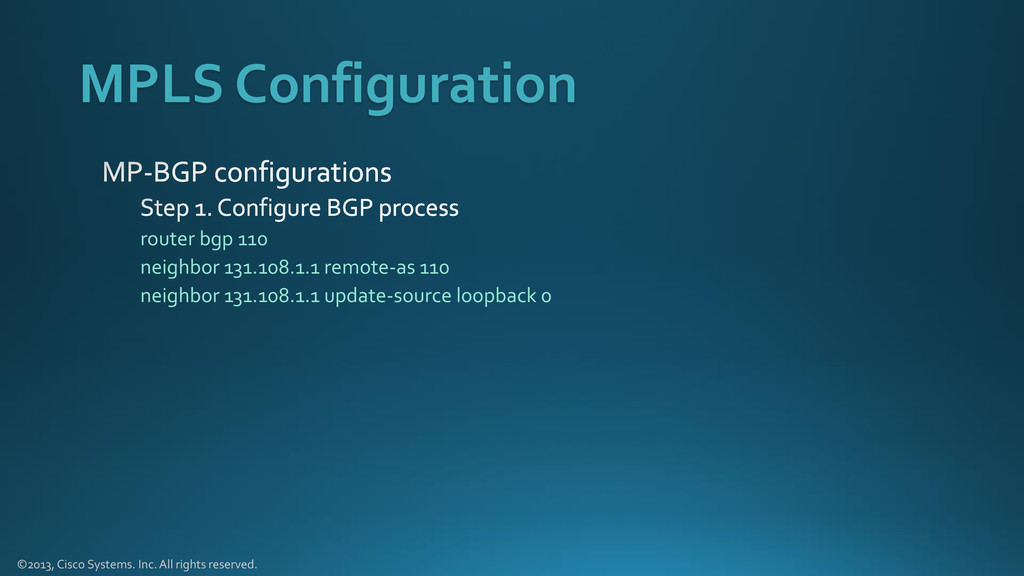 MPLS Configuration

MP-BGP configurations

Step 1. Configure BGP process

router bgp 110

neighbor 131.108.1.1 remote-as 110

neighbor 131.108.1.1 update-source loopback 0

©2013, Cisco Systems. Inc. All rights reserved.